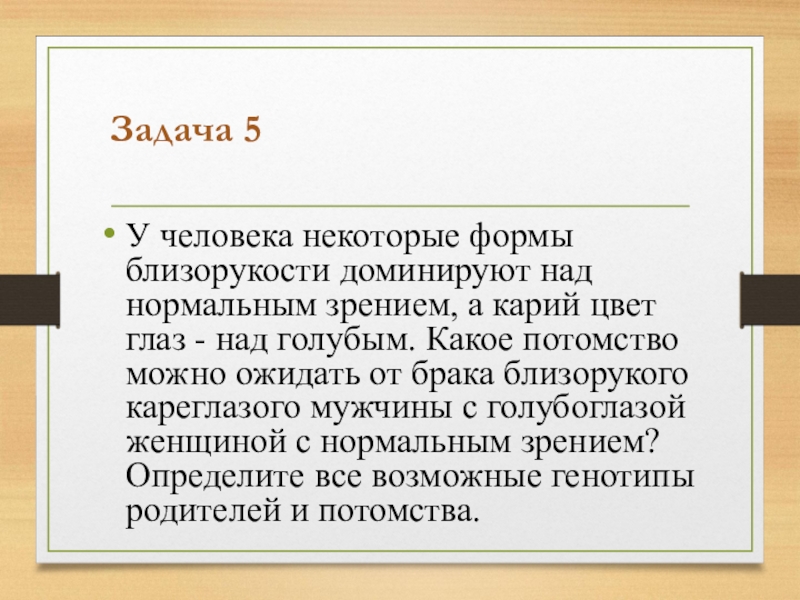 Задача 5

• У человека некоторые формы близорукости доминируют над нормальным зрением, а карий цвет глаз - над голубым. Какое потомство можно ожидать от брака близорукого кареглазого мужчины с голубоглазой женщиной с нормальным зрением? Определите все возможные генотипы родителей и потомства.